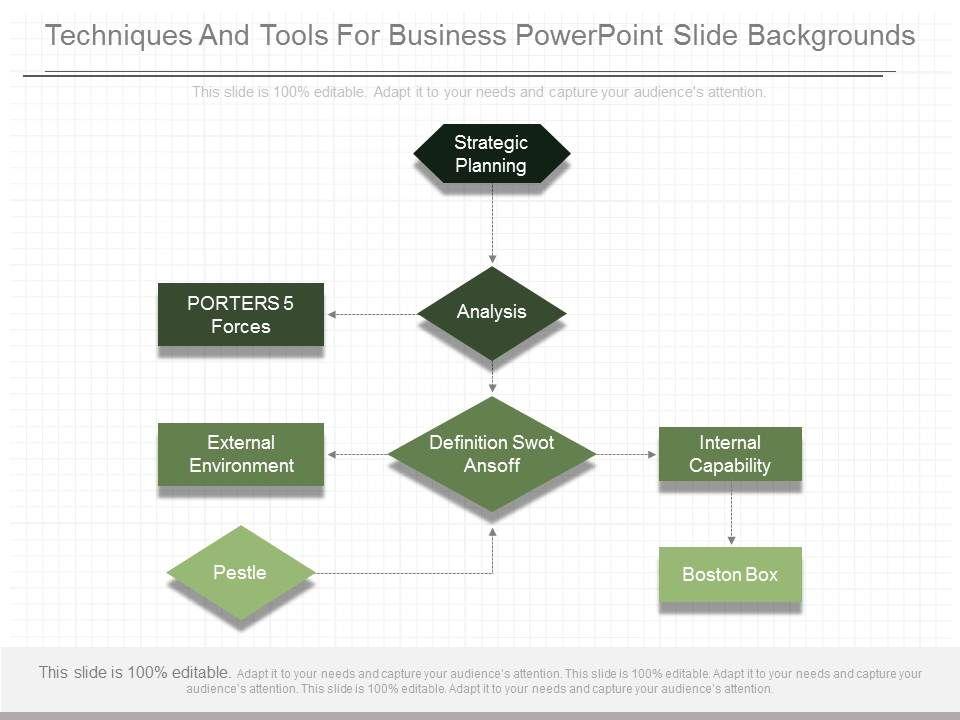 Techniques And Tools For Business PowerPoint Slide Backgrounds

This slide is 100% editable. Adapt it to your needs and capture your audience's attention.

Strategic Planning

PORTERS 5 Forces

Analysis

External Environment

Definition Swot Ansoff

Internal Capability

Pestle

Boston Box

This slide is 100% editable. Adapt it to your needs and capture your audience's attention. This slide is 100% editable. Adapt it to your needs and capture your audience's attention. This slide is 100% editable. Adapt it to your needs and capture your audience's attention.